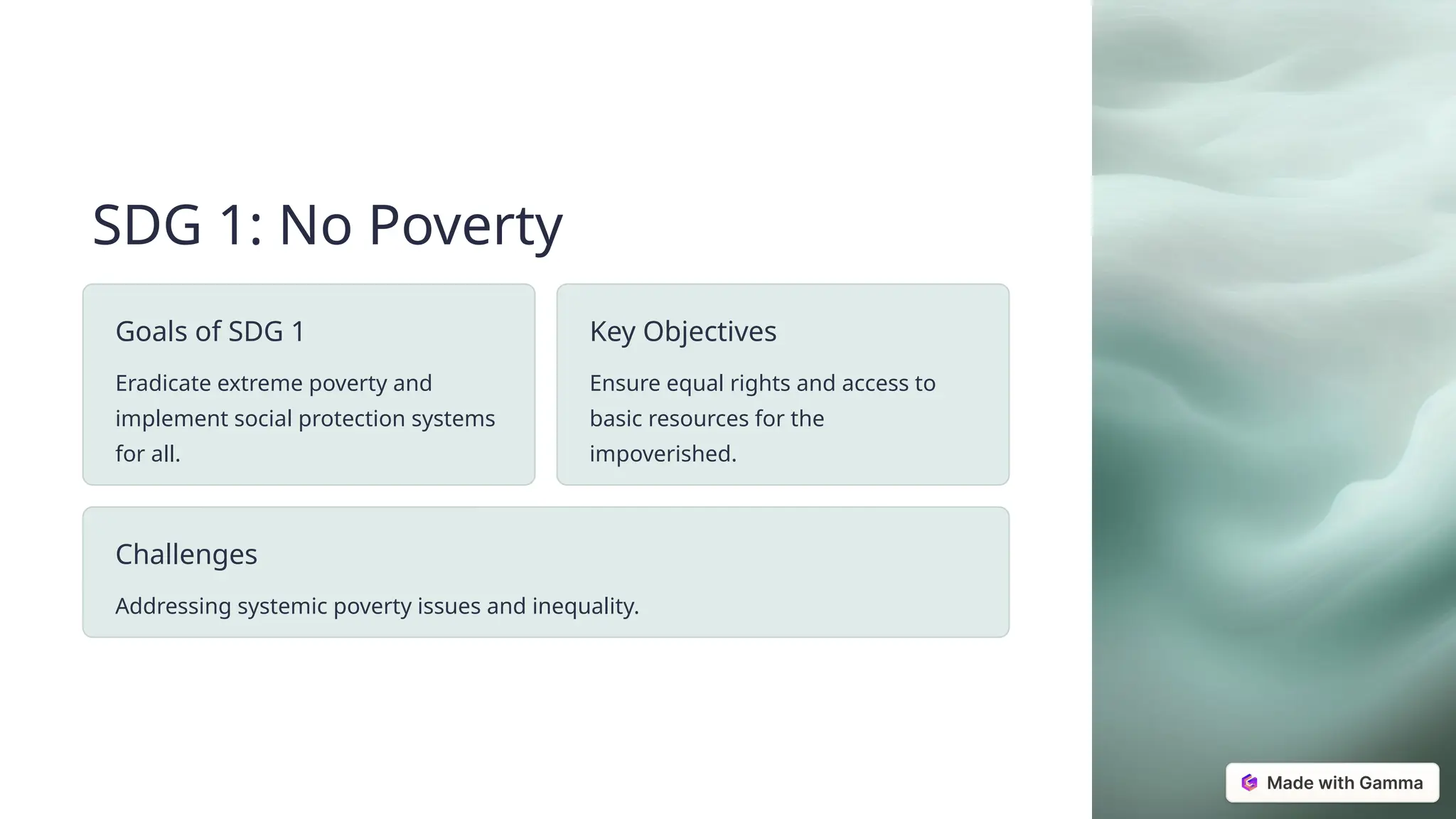 SDG 1: No Poverty

Goals of SDG 1

Eradicate extreme poverty and implement social protection systems for all.

Key Objectives

Ensure equal rights and access to basic resources for the impoverished.

Challenges

Addressing systemic poverty issues and inequality.

Made with Gamma